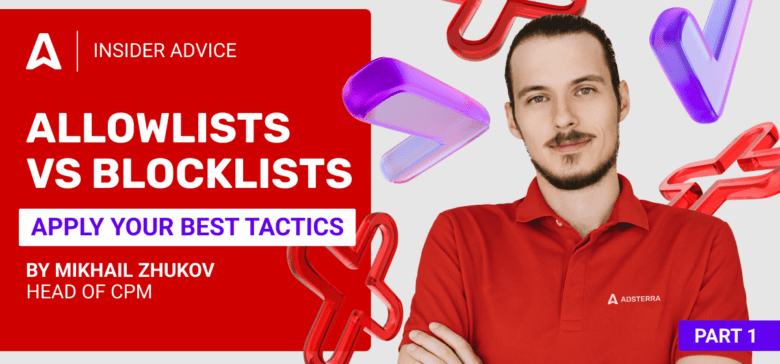 INSIDER ADVICE

ALLOWLISTS VS BLOCKLISTS

APPLY YOUR BEST TACTICS

BY MIKHAIL ZHUKOV
HEAD OF CPM

ADSTERRA

PART 1